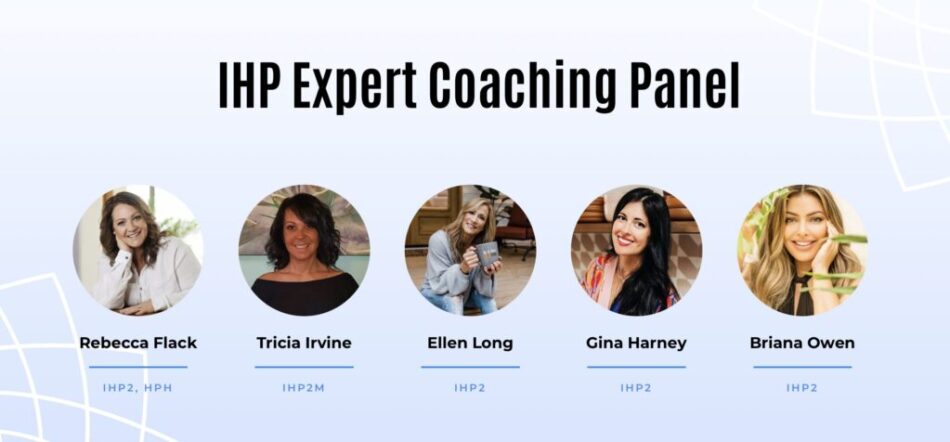 IHP Expert Coaching Panel

Rebecca Flack
IHP2, HPH

Tricia Irvine
IHP2M

Ellen Long
IHP2

Gina Harney
IHP2

Briana Owen
IHP2